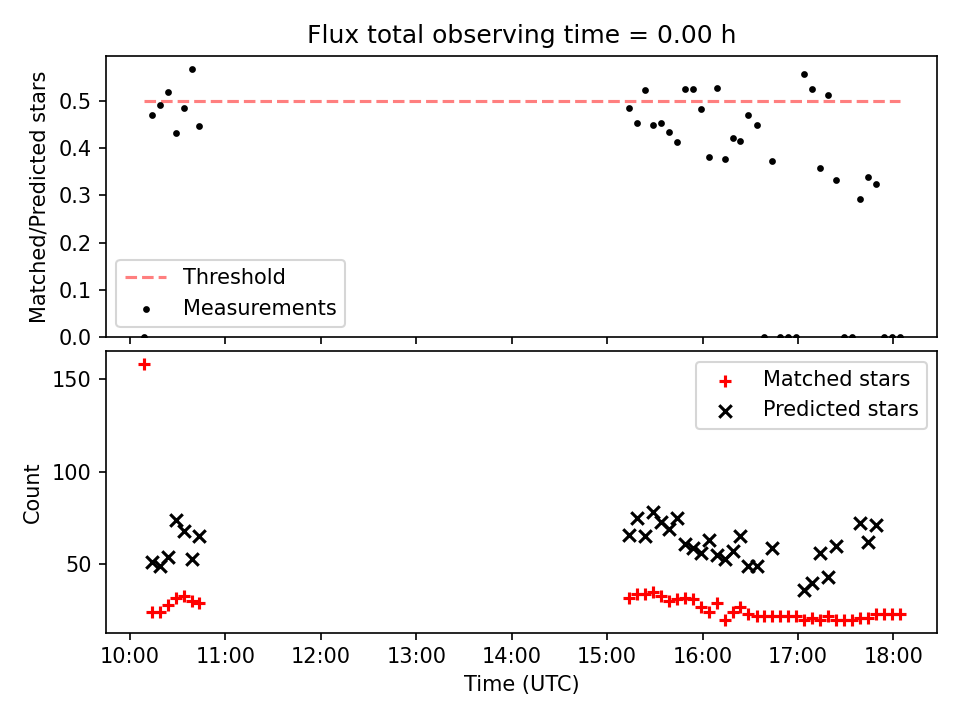 Flux total observing time = 0.00 h

Matched/Predicted stars

0.5
0.4
0.3
0.2
0.1
0.0

Threshold
Measurements

Count

150
100
50

Matched stars
Predicted stars

10:00 11:00 12:00 13:00 14:00 15:00 16:00 17:00 18:00

Time (UTC)